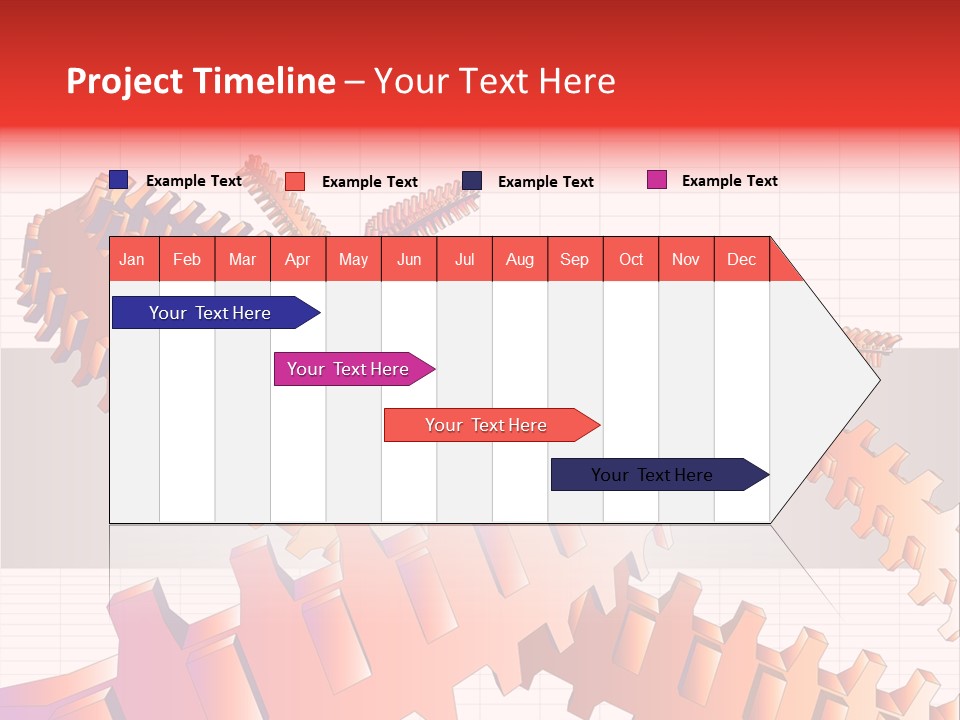 Project Timeline – Your Text Here

Example Text Example Text Example Text Example Text

| Jan | Feb | Mar | Apr | May | Jun | Jul | Aug | Sep | Oct | Nov | Dec |
|---|---|---|---|---|---|---|---|---|---|---|---|

Your Text Here

Your Text Here

Your Text Here

Your Text Here